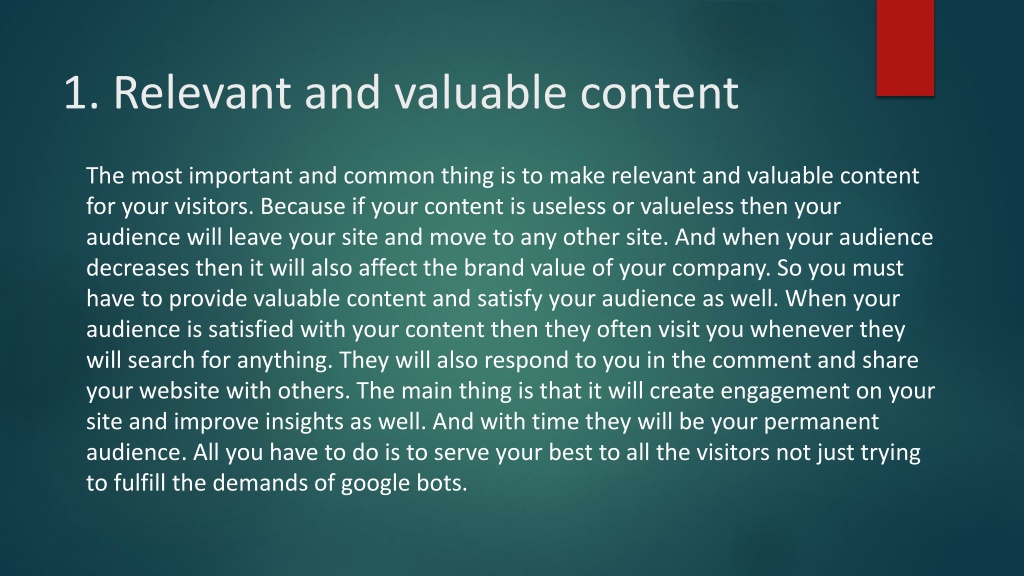 1. Relevant and valuable content

The most important and common thing is to make relevant and valuable content for your visitors. Because if your content is useless or valueless then your audience will leave your site and move to any other site. And when your audience decreases then it will also affect the brand value of your company. So you must have to provide valuable content and satisfy your audience as well. When your audience is satisfied with your content then they often visit you whenever they will search for anything. They will also respond to you in the comment and share your website with others. The main thing is that it will create engagement on your site and improve insights as well. And with time they will be your permanent audience. All you have to do is to serve your best to all the visitors not just trying to fulfill the demands of google bots.